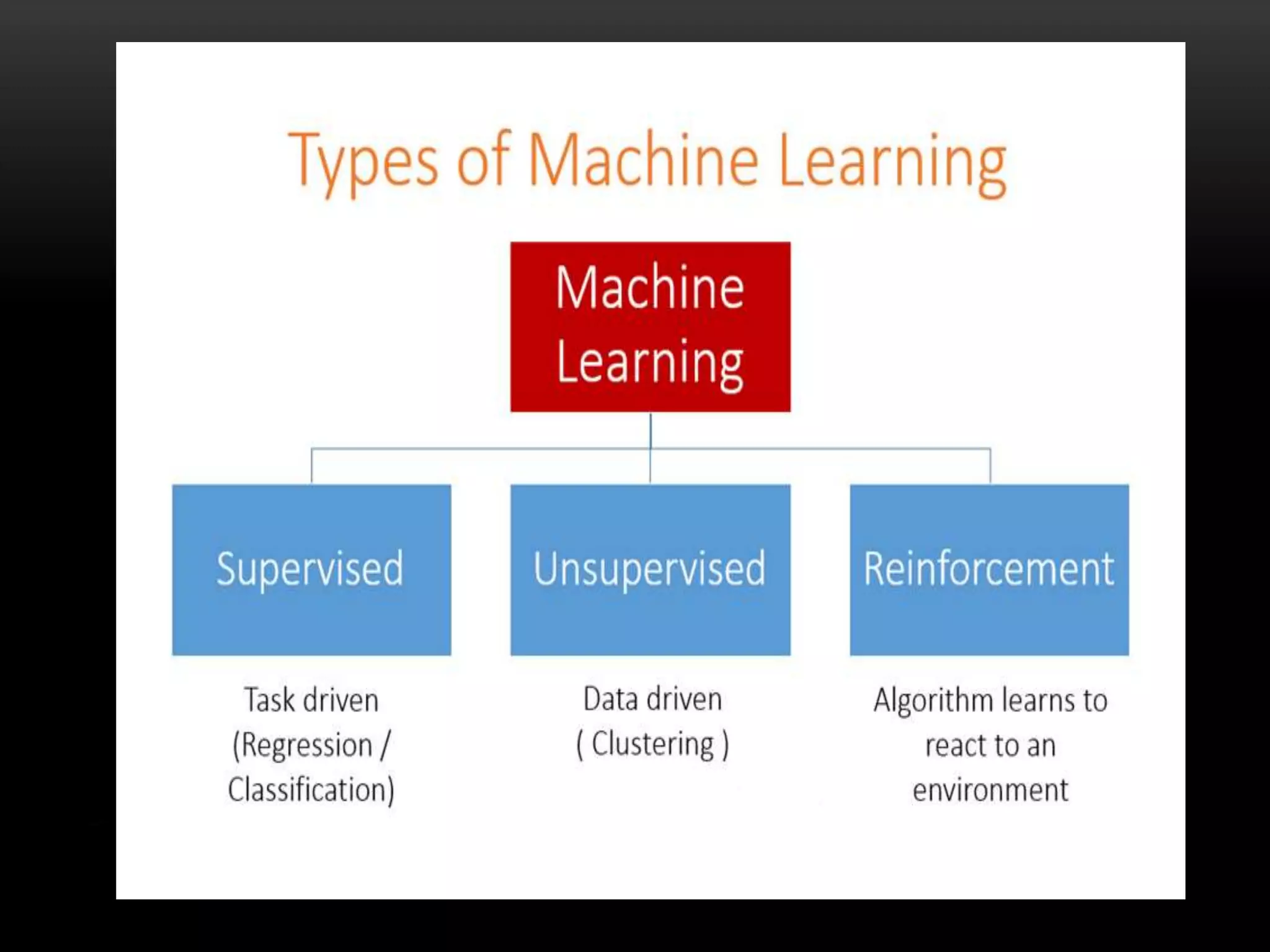 Types of Machine Learning

Machine Learning

Supervised

Unsupervised

Reinforcement

Task driven (Regression / Classification)

Data driven ( Clustering )

Algorithm learns to react to an environment